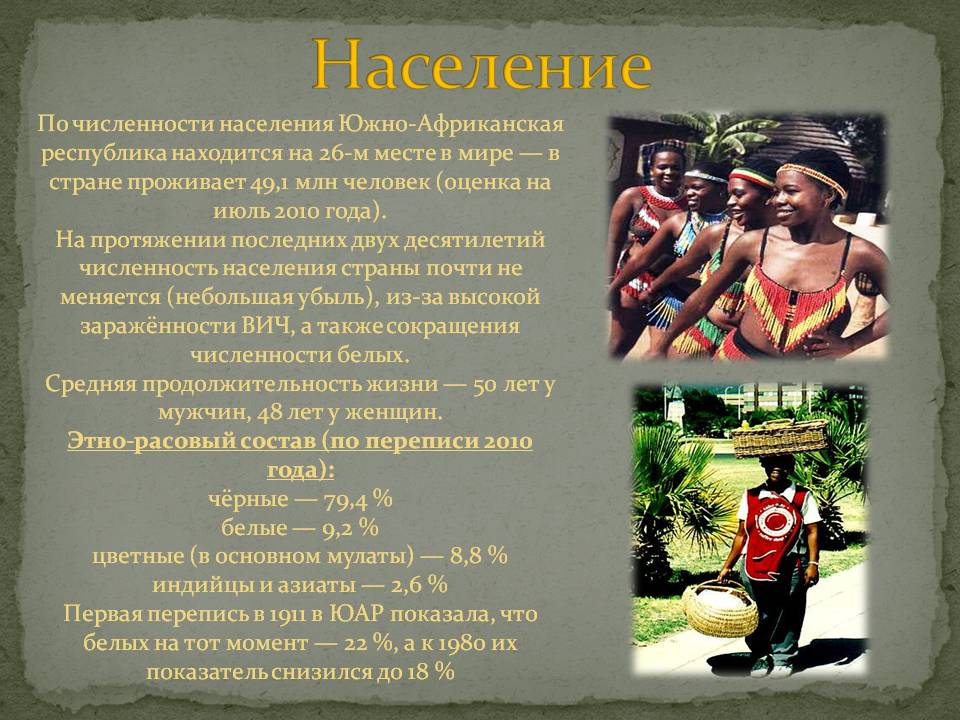 Население

По численности населения Южно-Африканская республика находится на 26-м месте в мире — в стране проживает 49,1 млн человек (оценка на июль 2010 года).
На протяжении последних двух десятилетий численность населения страны почти не меняется (небольшая убыль), из-за высокой заражённости ВИЧ, а также сокращения численности белых.
Средняя продолжительность жизни — 50 лет у мужчин, 48 лет у женщин.
Этно-расовый состав (по переписи 2010 года):
чёрные — 79,4 %
белые — 9,2 %
цветные (в основном мулаты) — 8,8 %
индийцы и азиаты — 2,6 %
Первая перепись в 1911 в ЮАР показала, что белых на тот момент — 22 %, а к 1980 их показатель снизился до 18 %